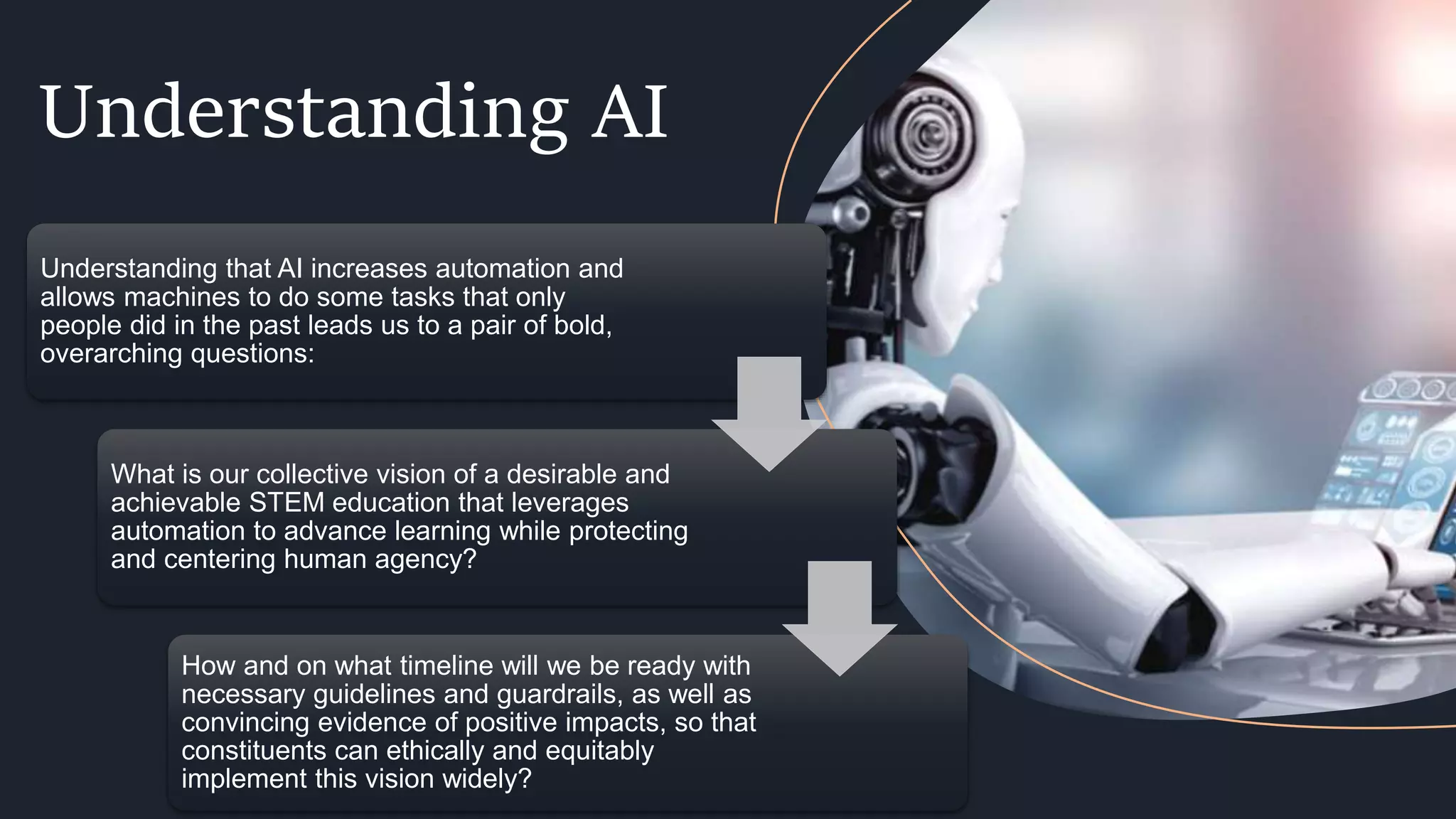 Understanding AI

Understanding that AI increases automation and allows machines to do some tasks that only people did in the past leads us to a pair of bold, overarching questions:

What is our collective vision of a desirable and achievable STEM education that leverages automation to advance learning while protecting and centering human agency?

How and on what timeline will we be ready with necessary guidelines and guardrails, as well as convincing evidence of positive impacts, so that constituents can ethically and equitably implement this vision widely?